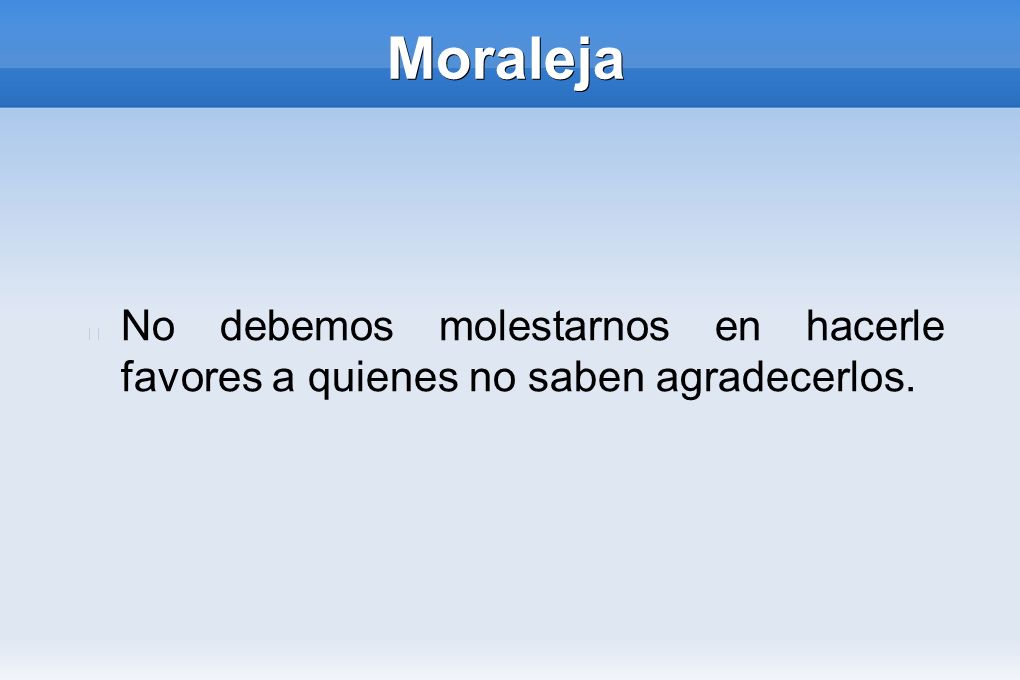 Moraleja

No debemos molestarnos en hacerle favores a quienes no saben agradecerlos.